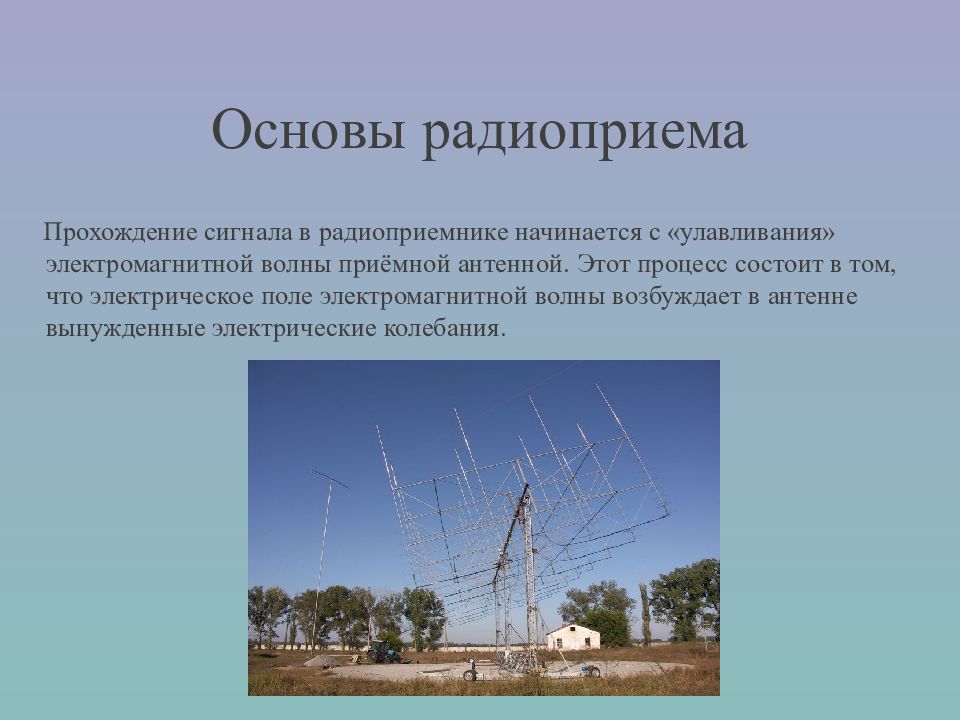 Основы радиоприема

Прохождение сигнала в радиоприемнике начинается с «улавливания» электромагнитной волны приёмной антенной. Этот процесс состоит в том, что электрическое поле электромагнитной волны возбуждает в антенне вынужденные электрические колебания.